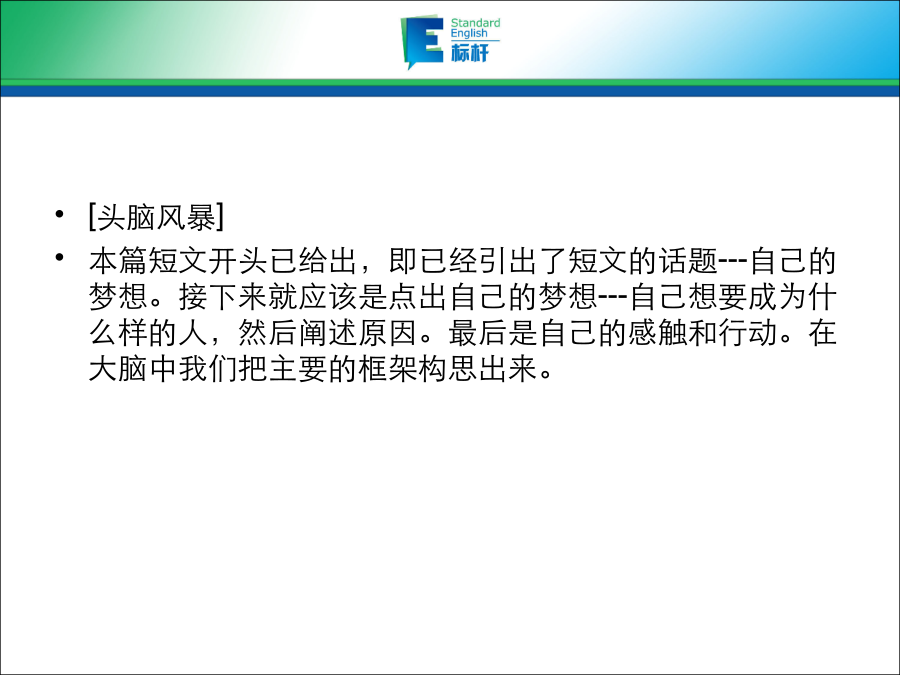 Standard English 标杆

• [头脑风暴]
• 本篇短文开头已给出，即已经引出了短文的话题---自己的梦想。接下来就应该是点出自己的梦想---自己想要成为什么样的人，然后阐述原因。最后是自己的感触和行动。在大脑中我们把主要的框架构思出来。